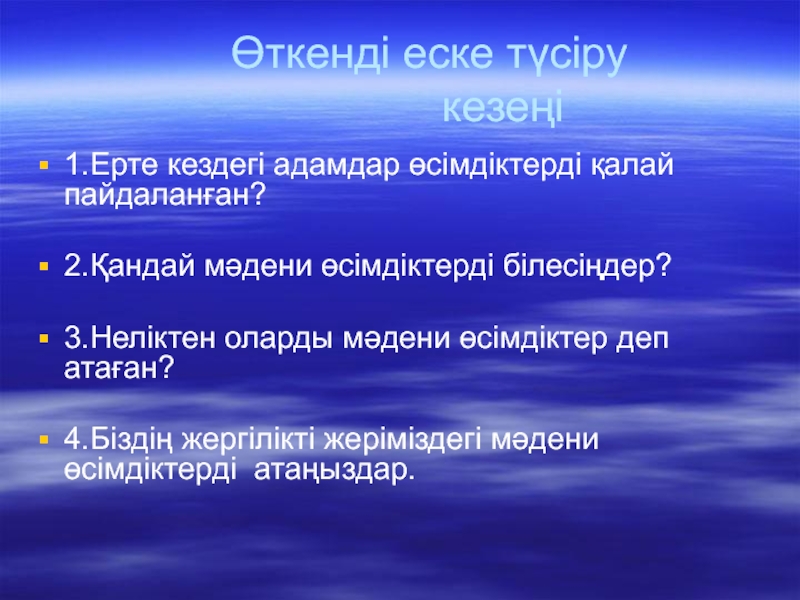 Өткенді еске түсіру кезеңі

1.Ерте кездегі адамдар өсімдіктерді қалай пайдаланған?

2.Қандай мәдени өсімдіктерді білесіңдер?

3.Неліктен оларды мәдени өсімдіктер деп атаған?

4.Біздің жергілікті жеріміздегі мәдени өсімдіктерді атаңыздар.